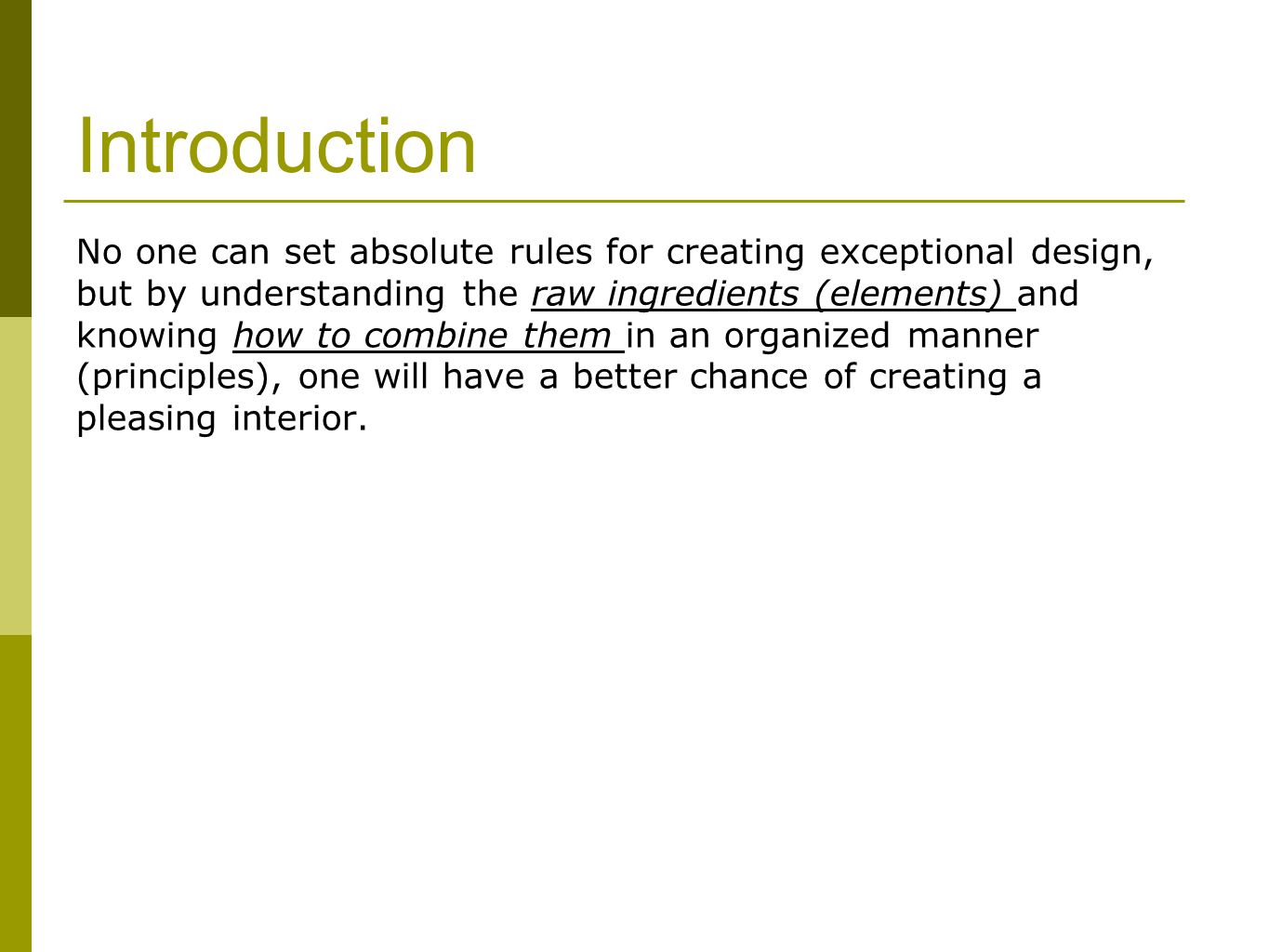 Introduction

No one can set absolute rules for creating exceptional design, but by understanding the raw ingredients (elements) and knowing how to combine them in an organized manner (principles), one will have a better chance of creating a pleasing interior.